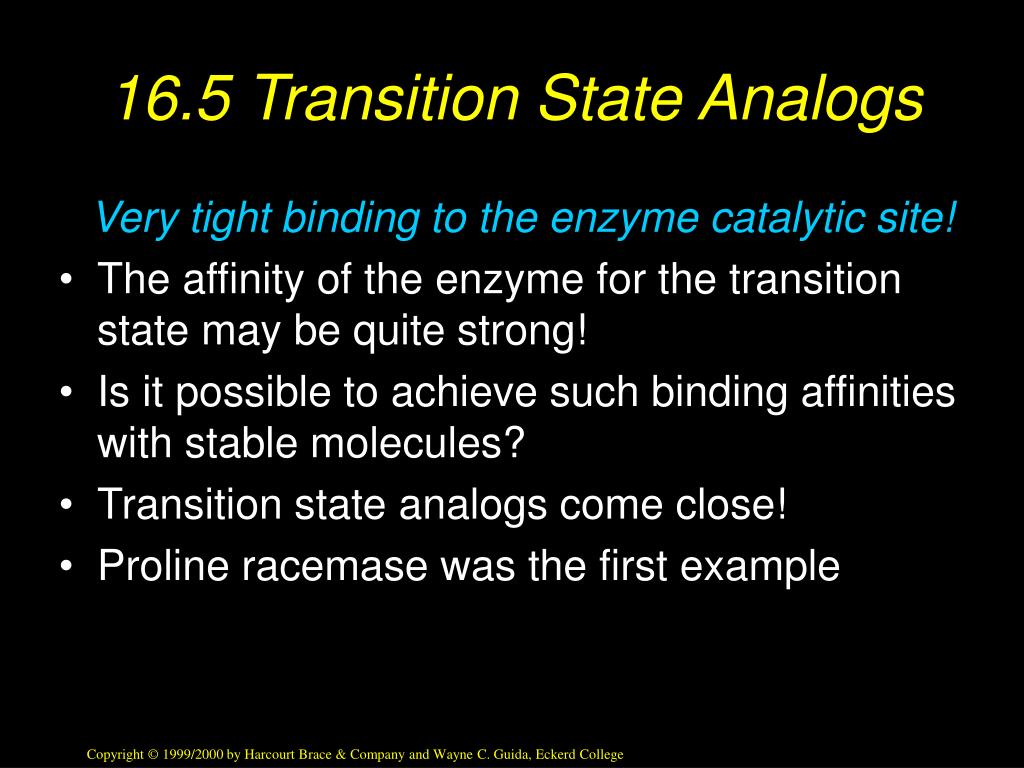 16.5 Transition State Analogs

Very tight binding to the enzyme catalytic site!

• The affinity of the enzyme for the transition state may be quite strong!
• Is it possible to achieve such binding affinities with stable molecules?
• Transition state analogs come close!
• Proline racemase was the first example

Copyright © 1999/2000 by Harcourt Brace & Company and Wayne C. Guida, Eckerd College